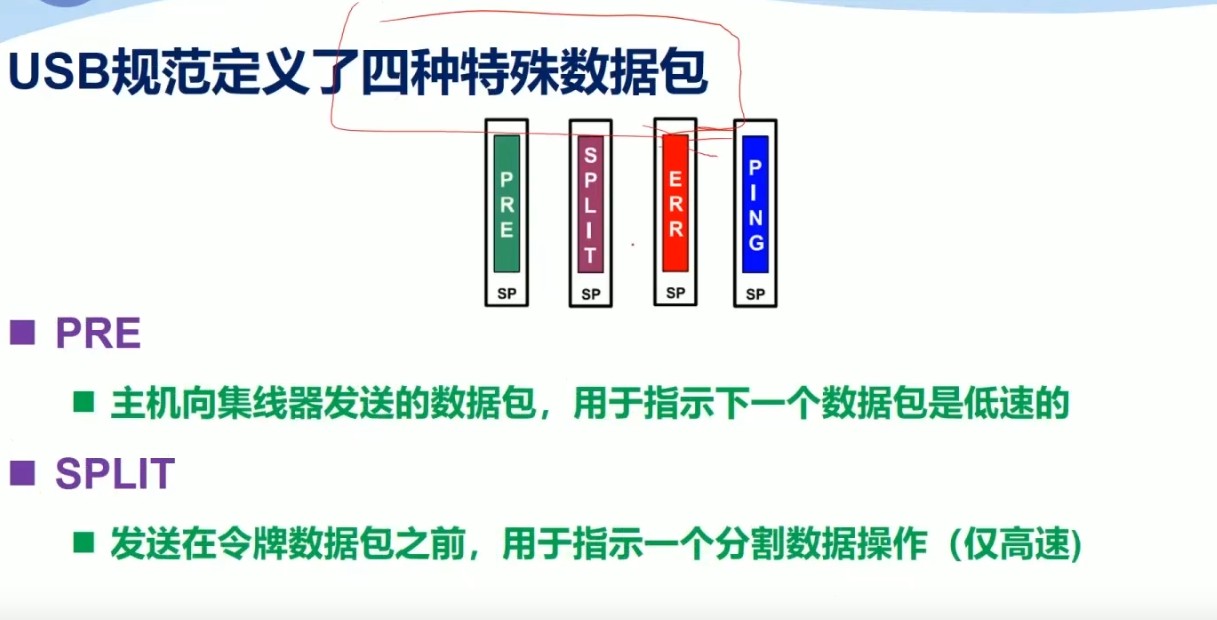 USB规范定义了四种特殊数据包

PRE
SP

SPLIT
SP

ERR
SP

PING
SP

■ PRE

■ 主机向集线器发送的数据包，用于指示下一个数据包是低速的

■ SPLIT

■ 发送在令牌数据包之前，用于指示一个分割数据操作（仅高速）